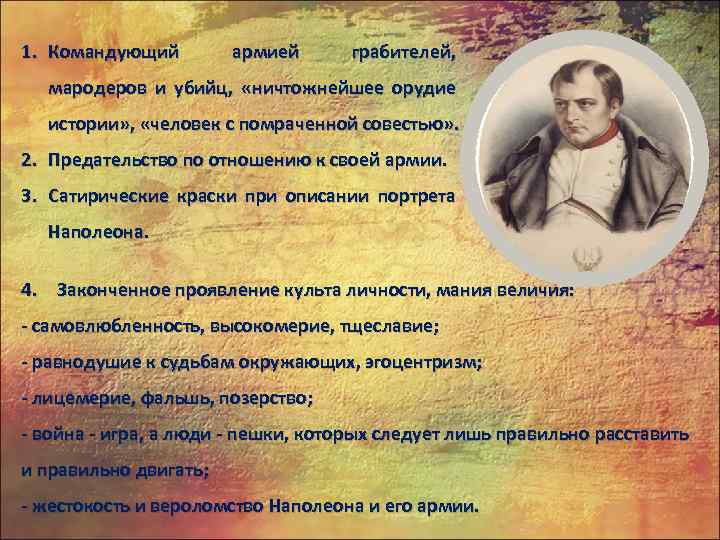 1. Командующий армией грабителей, мародеров и убийц, «ничтожнейшее орудие истории», «человек с помраченной совестью».
2. Предательство по отношению к своей армии.
3. Сатирические краски при описании портрета Наполеона.

4. Законченное проявление культа личности, мания величия:
- самовлюбленность, высокомерие, тщеславие;
- равнодушие к судьбам окружающих, эгоцентризм;
- лицемерие, фальшь, позерство;
- война - игра, а люди - пешки, которых следует лишь правильно расставить и правильно двигать;
- жестокость и вероломство Наполеона и его армии.